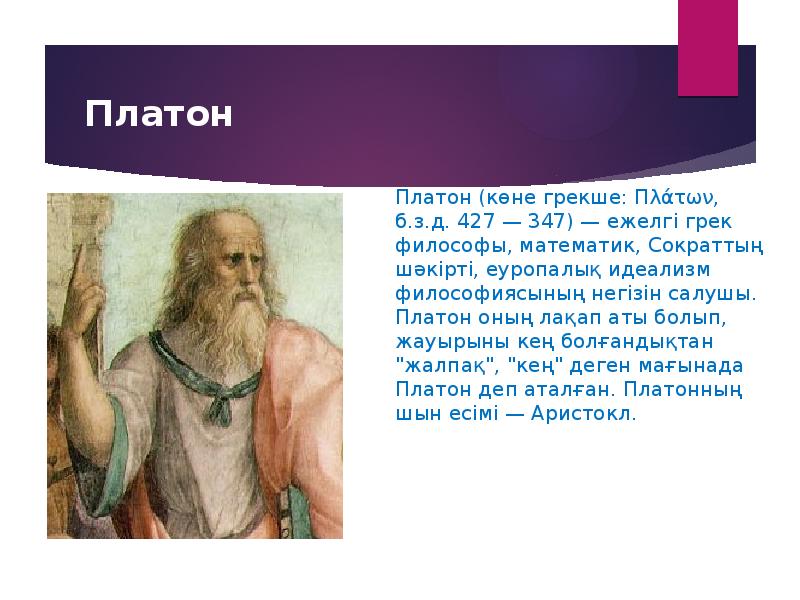 Платон

Платон (көне грекше: Πλάτων, б.з.д. 427 — 347) — ежелгі грек философы, математик, Сократтың шәкірті, еуропалық идеализм философиясының негізін салушы. Платон оның лақап аты болып, жауырыны кең болғандықтан "жалпақ", "кең" деген мағынада Платон деп аталған. Платонның шын есімі — Аристокл.